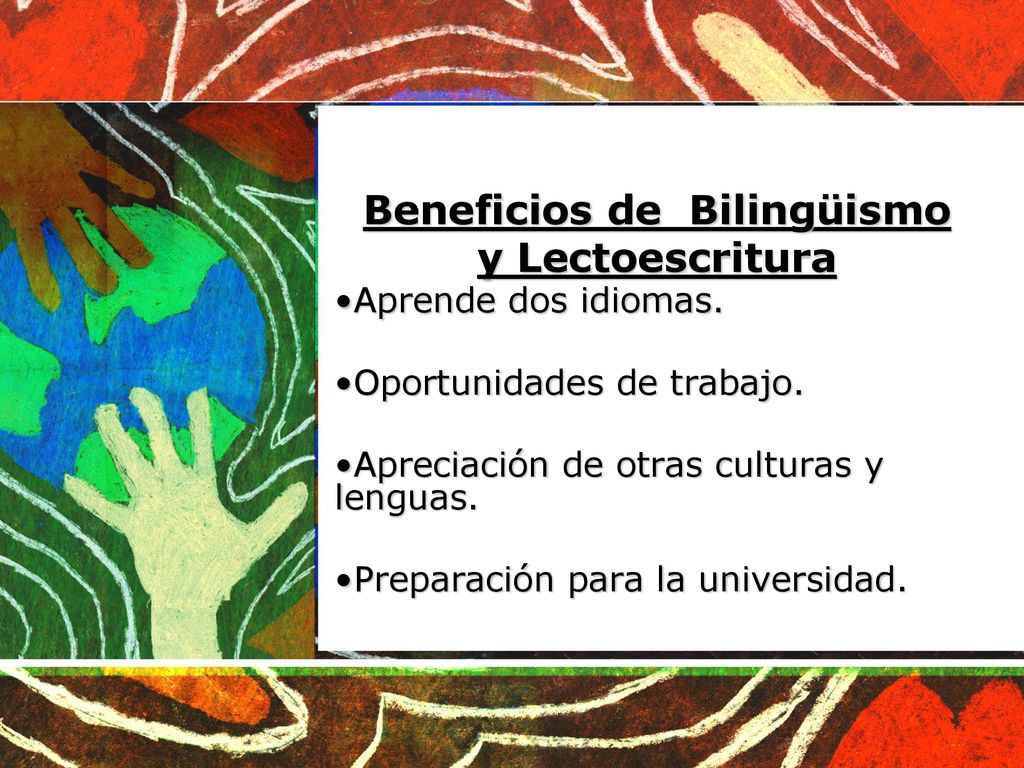 Beneficios de Bilingüismo y Lectoescritura

•Aprende dos idiomas.

•Oportunidades de trabajo.

•Apreciación de otras culturas y lenguas.

•Preparación para la universidad.